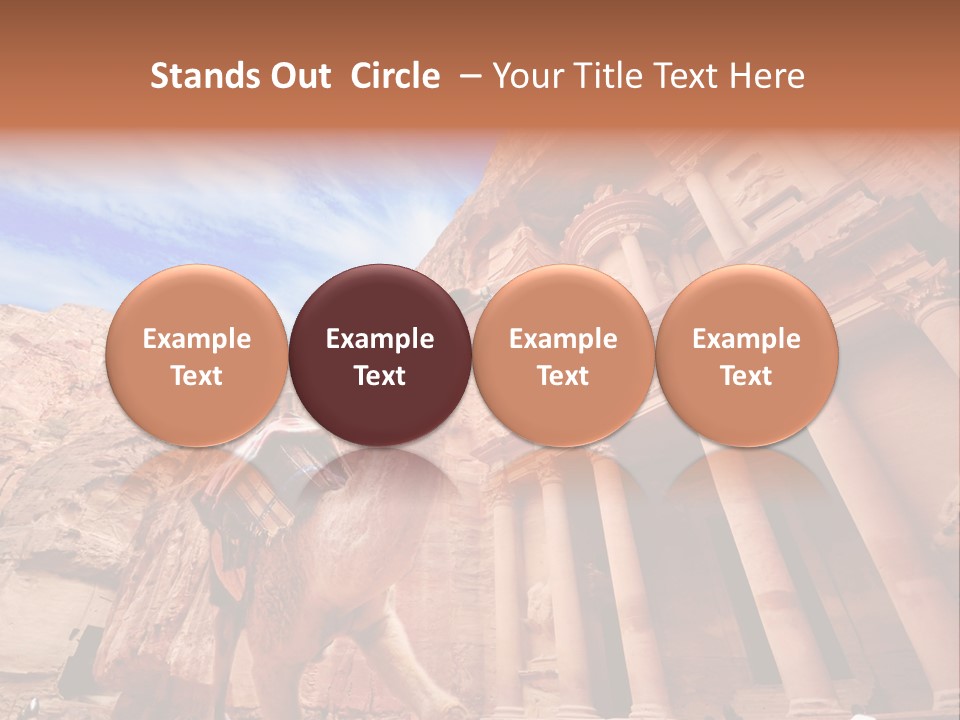 Stands Out Circle – Your Title Text Here

Example Text

Example Text

Example Text

Example Text